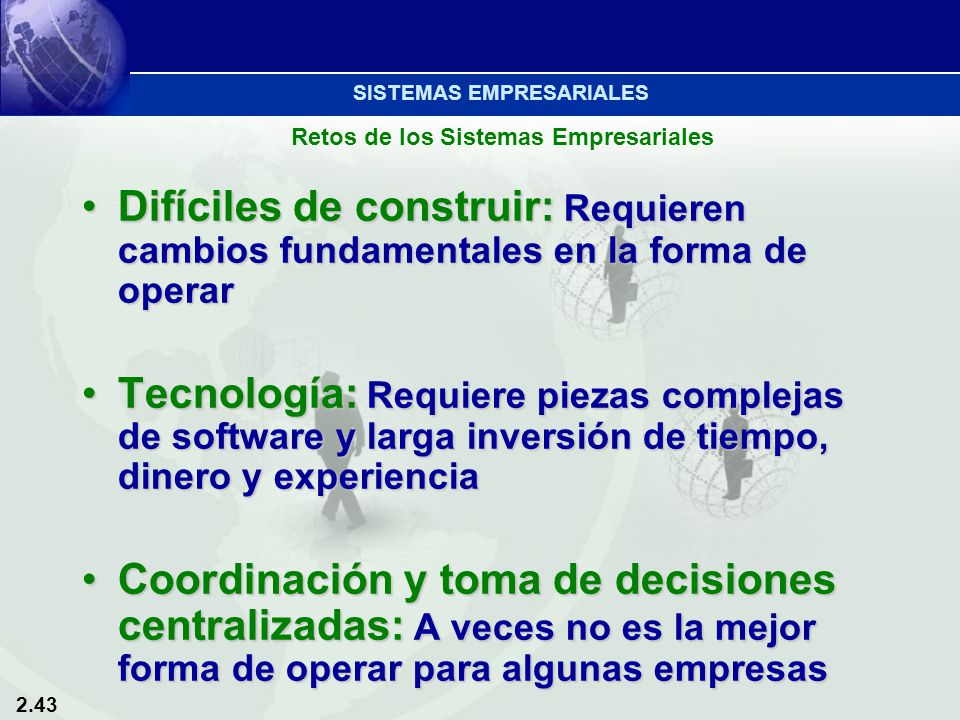 SISTEMAS EMPRESARIALES

Retos de los Sistemas Empresariales

• Difíciles de construir: Requieren cambios fundamentales en la forma de operar

• Tecnología: Requiere piezas complejas de software y larga inversión de tiempo, dinero y experiencia

• Coordinación y toma de decisiones centralizadas: A veces no es la mejor forma de operar para algunas empresas

2.43